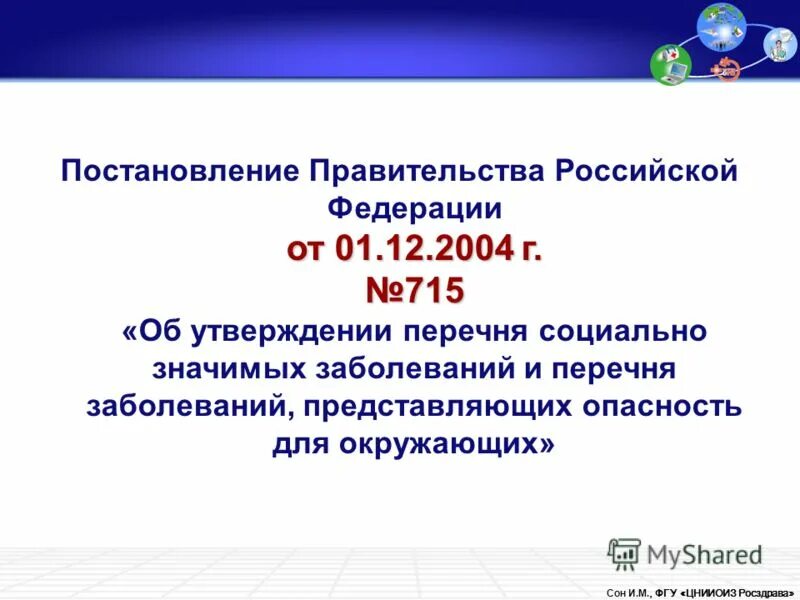 Постановление Правительства Российской Федерации
от 01.12.2004 г.
№715
«Об утверждении перечня социально значимых заболеваний и перечня заболеваний, представляющих опасность для окружающих»

MyShared

Сон И.М., ФГУ «ЦНИИОИЗ Росздрава»